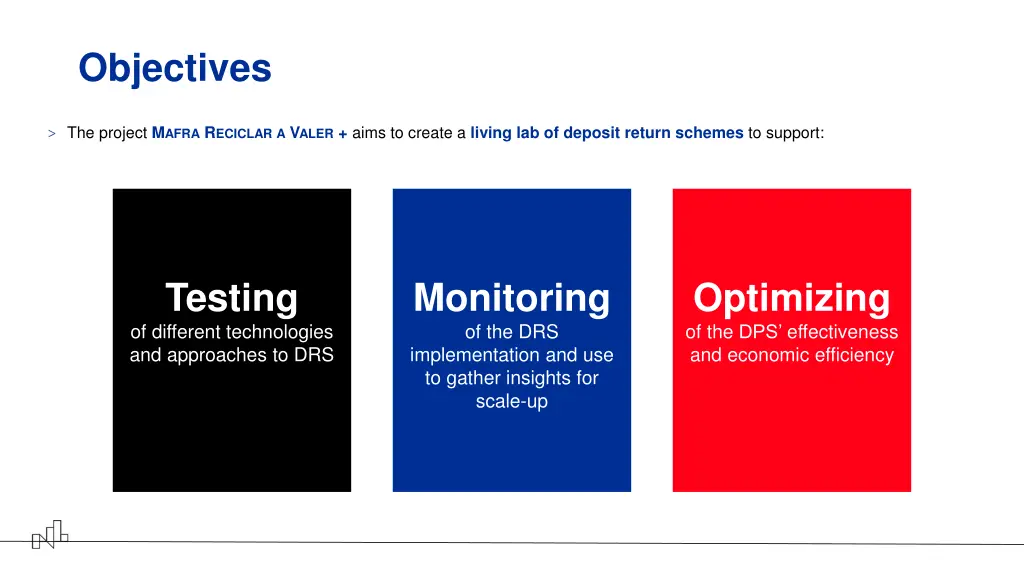 Objectives

> The project MAFRA RECICLAR A VALER + aims to create a living lab of deposit return schemes to support:

Testing
of different technologies and approaches to DRS

Monitoring
of the DRS implementation and use to gather insights for scale-up

Optimizing
of the DPS' effectiveness and economic efficiency